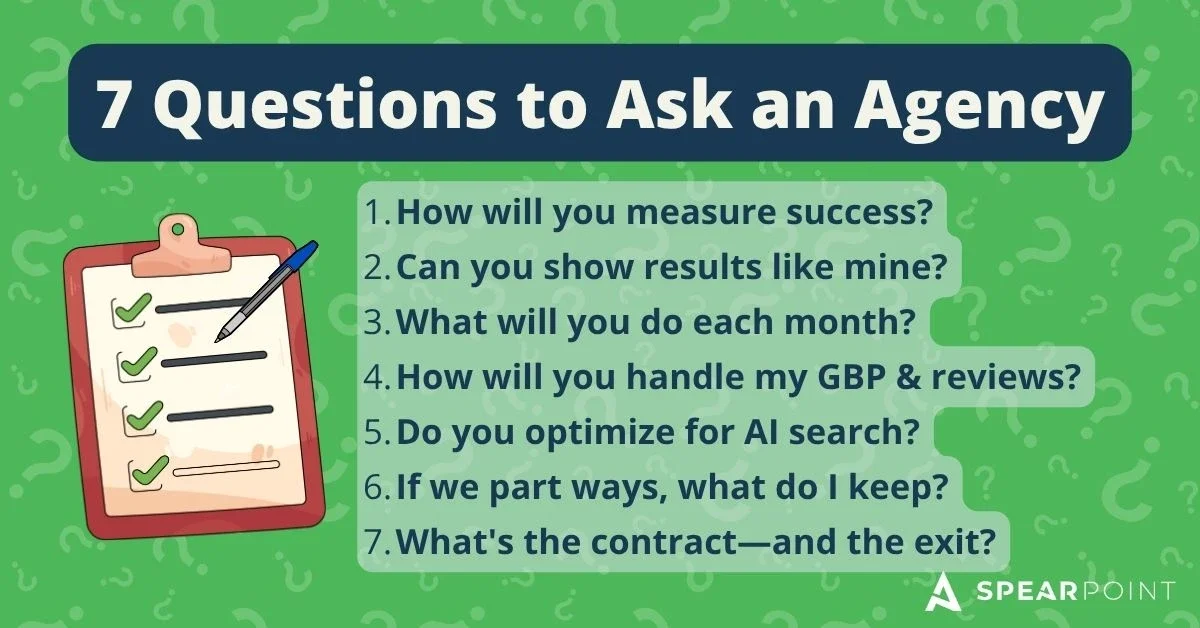 7 Questions to Ask an Agency

1. How will you measure success?
2. Can you show results like mine?
3. What will you do each month?
4. How will you handle my GBP & reviews?
5. Do you optimize for AI search?
6. If we part ways, what do I keep?
7. What's the contract—and the exit?

SPEARPOINT